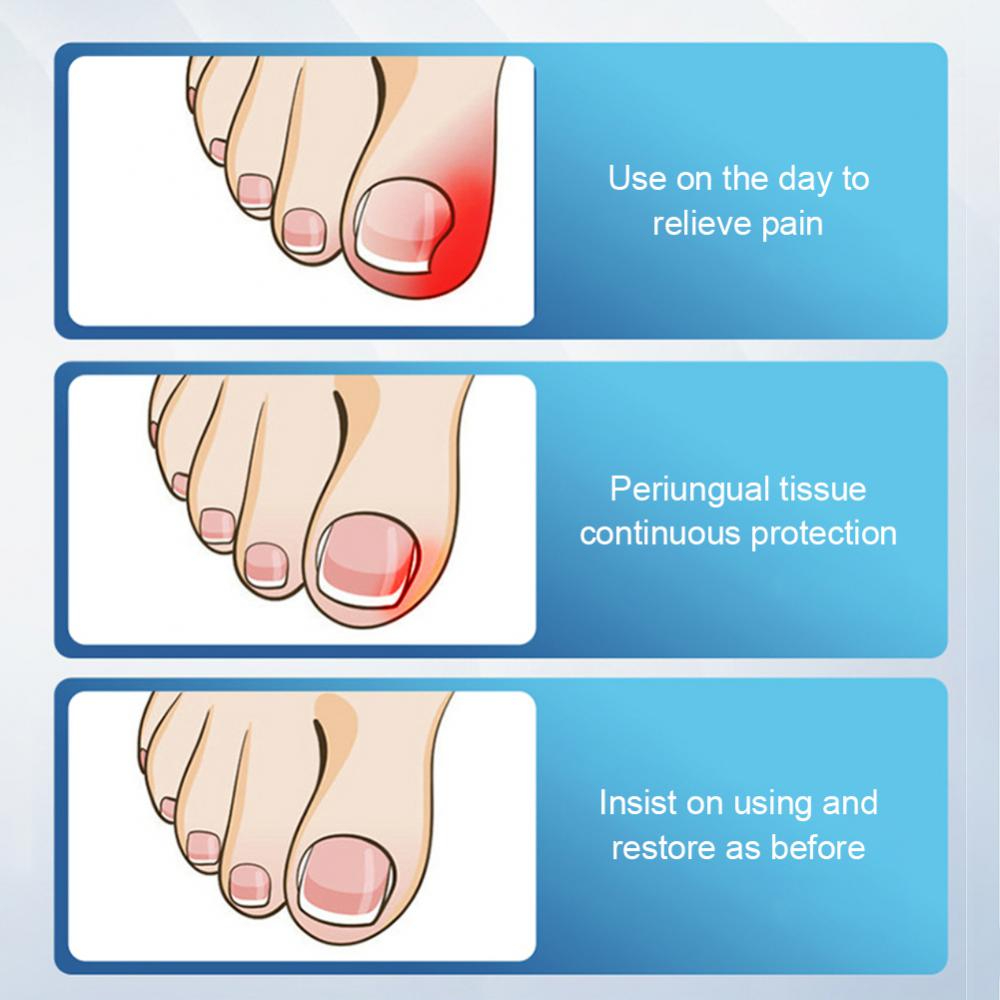 Use on the day to relieve pain

Periungual tissue continuous protection

Insist on using and restore as before